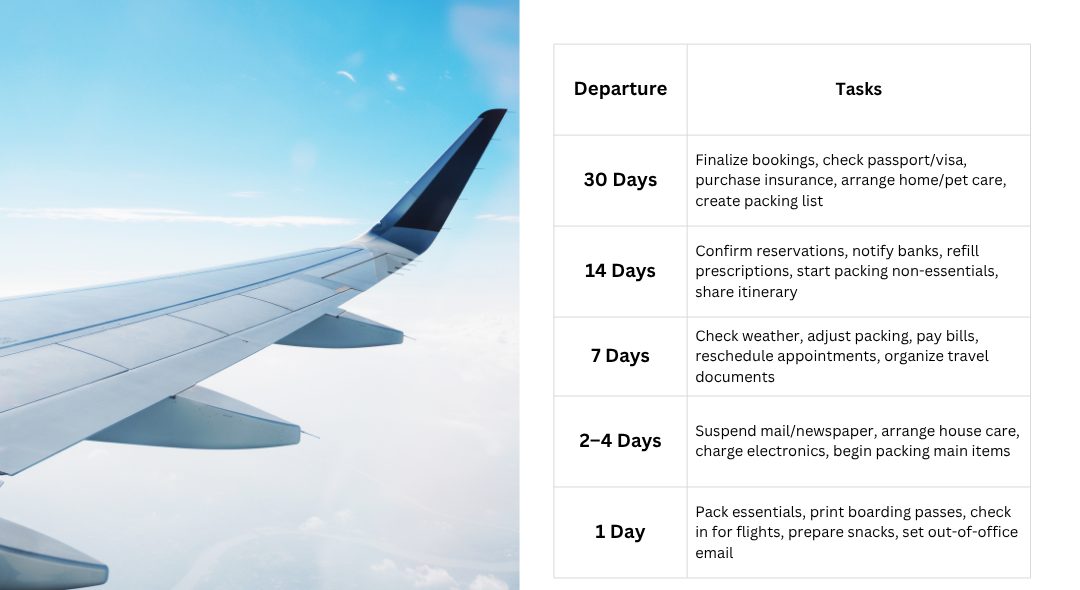 | Departure | Tasks |
|---|---|
| 30 Days | Finalize bookings, check passport/visa, purchase insurance, arrange home/pet care, create packing list |
| 14 Days | Confirm reservations, notify banks, refill prescriptions, start packing non-essentials, share itinerary |
| 7 Days | Check weather, adjust packing, pay bills, reschedule appointments, organize travel documents |
| 2–4 Days | Suspend mail/newspaper, arrange house care, charge electronics, begin packing main items |
| 1 Day | Pack essentials, print boarding passes, check in for flights, prepare snacks, set out-of-office email |